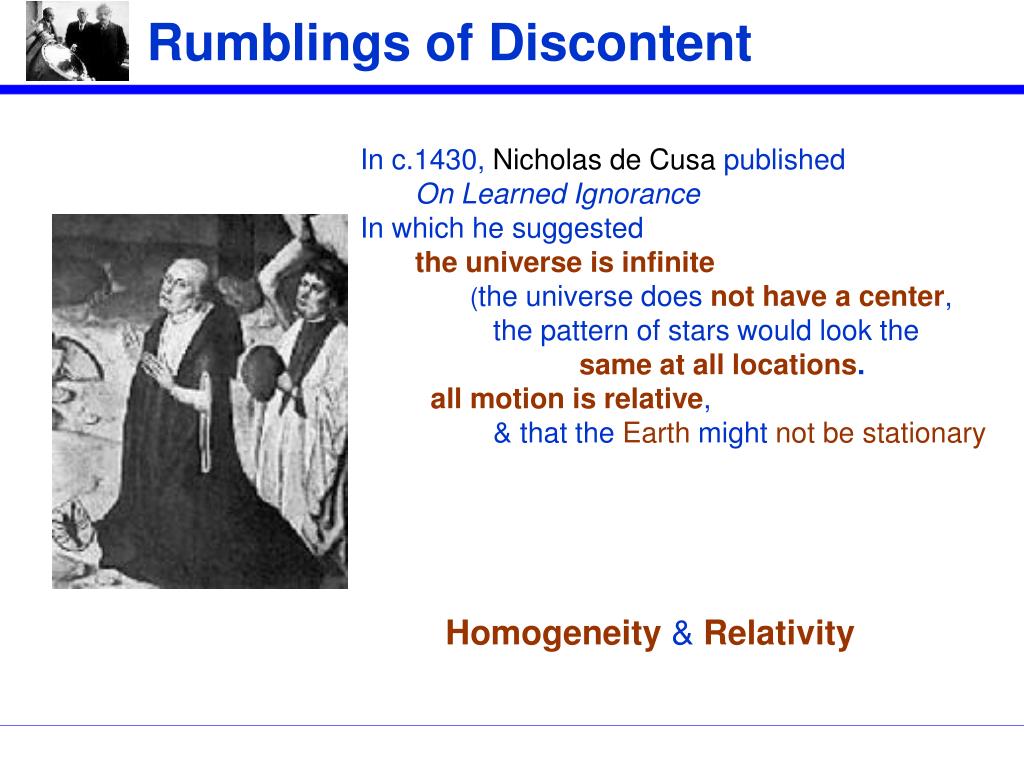 Rumblings of Discontent

In c.1430, Nicholas de Cusa published
On Learned Ignorance
In which he suggested
the universe is infinite
(the universe does not have a center,
the pattern of stars would look the
same at all locations.
all motion is relative,
& that the Earth might not be stationary

Homogeneity & Relativity